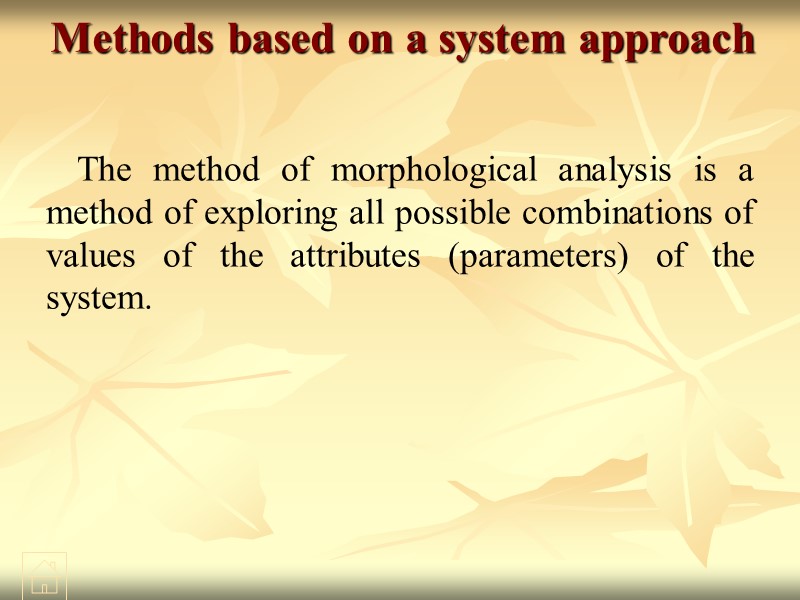 Methods based on a system approach

The method of morphological analysis is a method of exploring all possible combinations of values of the attributes (parameters) of the system.